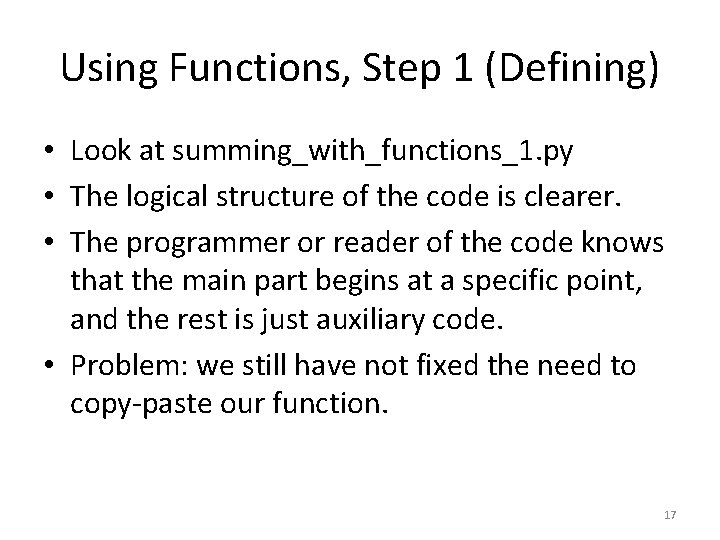 Using Functions, Step 1 (Defining)

• Look at summing_with_functions_1.py
• The logical structure of the code is clearer.
• The programmer or reader of the code knows that the main part begins at a specific point, and the rest is just auxiliary code.
• Problem: we still have not fixed the need to copy-paste our function.

17